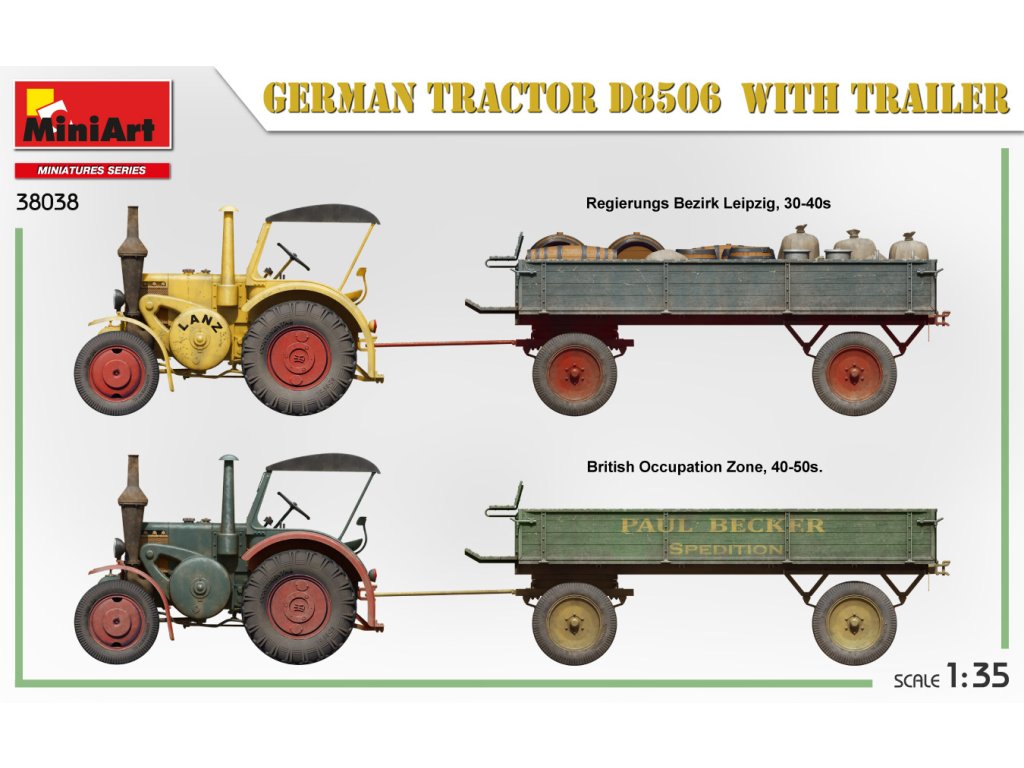 MiniArt
MINIATURES SERIES
38038

GERMAN TRACTOR D8506 WITH TRAILER

Regierungs Bezirk Leipzig, 30-40s

LANZ

British Occupation Zone, 40-50s.

PAUL BECKER
SPEDITION

SCALE 1:35